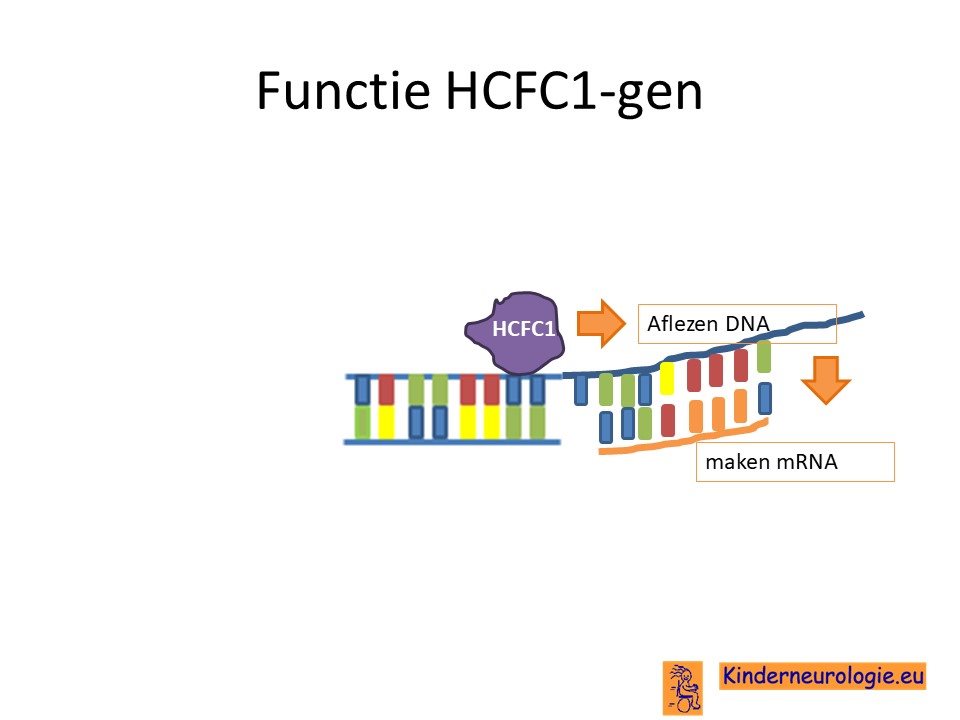 Functie HCFC1-gen

HCFC1

Aflezen DNA

maken mRNA

Kinderneurologie.eu